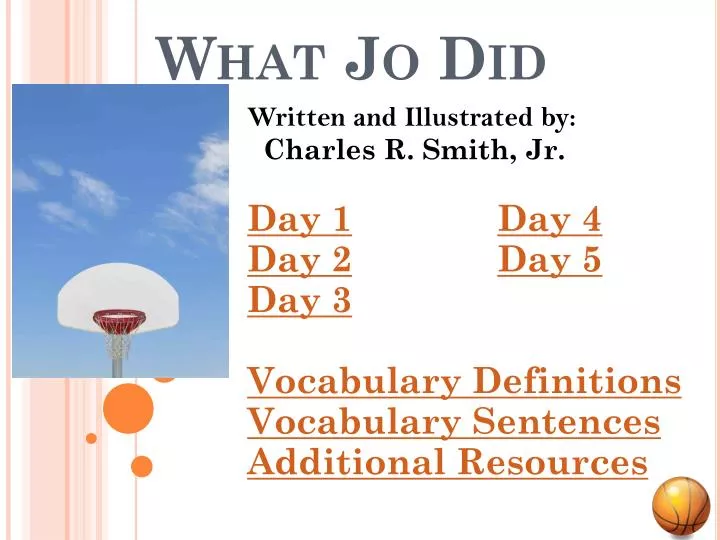 WHAT JO DID

Written and Illustrated by:
Charles R. Smith, Jr.

Day 1
Day 2
Day 3

Day 4
Day 5

Vocabulary Definitions
Vocabulary Sentences
Additional Resources